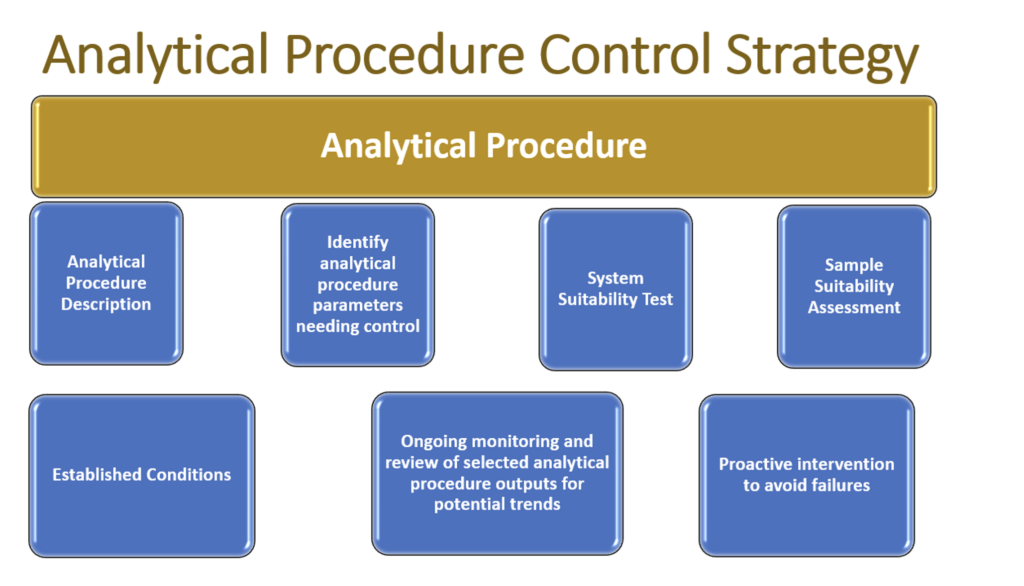 Analytical Procedure Control Strategy

Analytical Procedure

Analytical Procedure Description

Identify analytical procedure parameters needing control

System Suitability Test

Sample Suitability Assessment

Established Conditions

Ongoing monitoring and review of selected analytical procedure outputs for potential trends

Proactive intervention to avoid failures